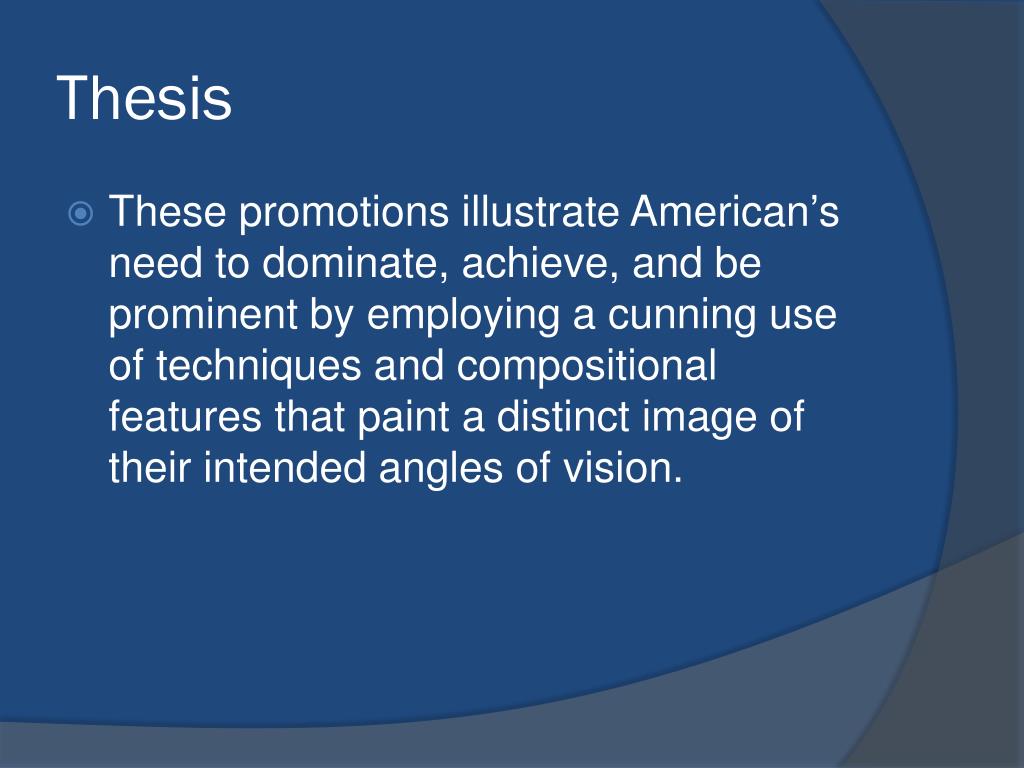 Thesis

These promotions illustrate American’s need to dominate, achieve, and be prominent by employing a cunning use of techniques and compositional features that paint a distinct image of their intended angles of vision.